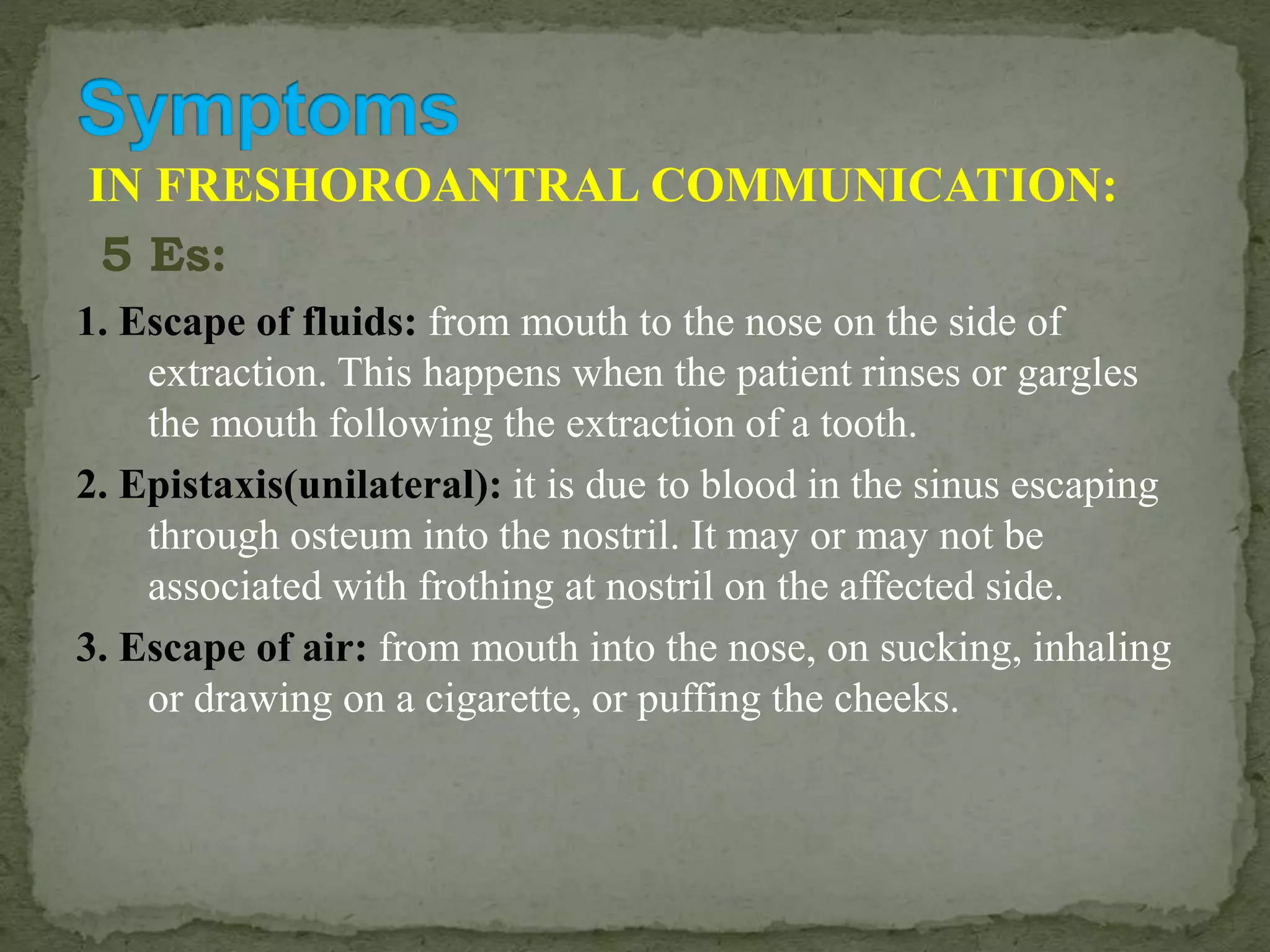 Symptoms

IN FRESHOROANTRAL COMMUNICATION:

5 Es:

1. Escape of fluids: from mouth to the nose on the side of extraction. This happens when the patient rinses or gargles the mouth following the extraction of a tooth.

2. Epistaxis(unilateral): it is due to blood in the sinus escaping through osteum into the nostril. It may or may not be associated with frothing at nostril on the affected side.

3. Escape of air: from mouth into the nose, on sucking, inhaling or drawing on a cigarette, or puffing the cheeks.